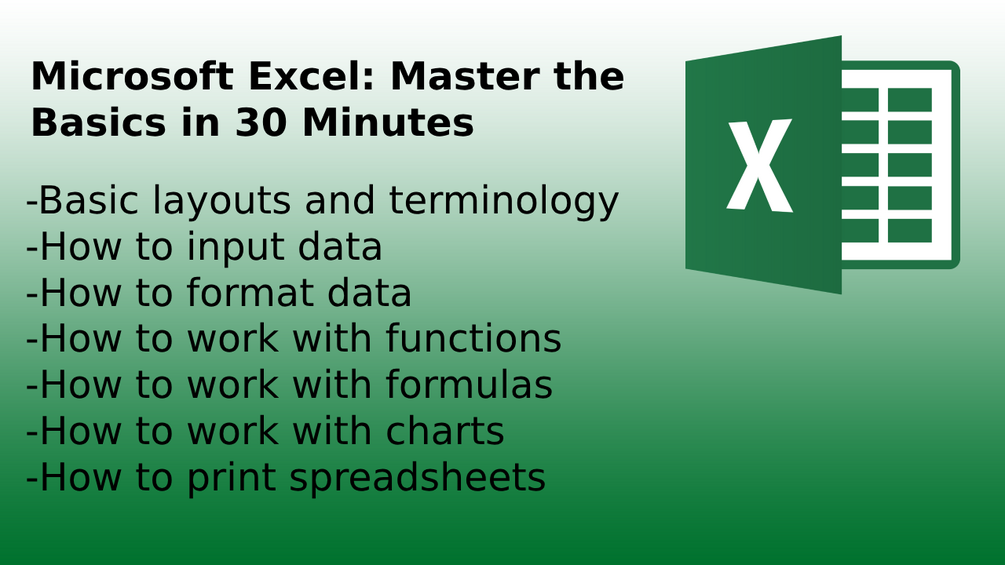 Microsoft Excel: Master the Basics in 30 Minutes

-Basic layouts and terminology
-How to input data
-How to format data
-How to work with functions
-How to work with formulas
-How to work with charts
-How to print spreadsheets

X